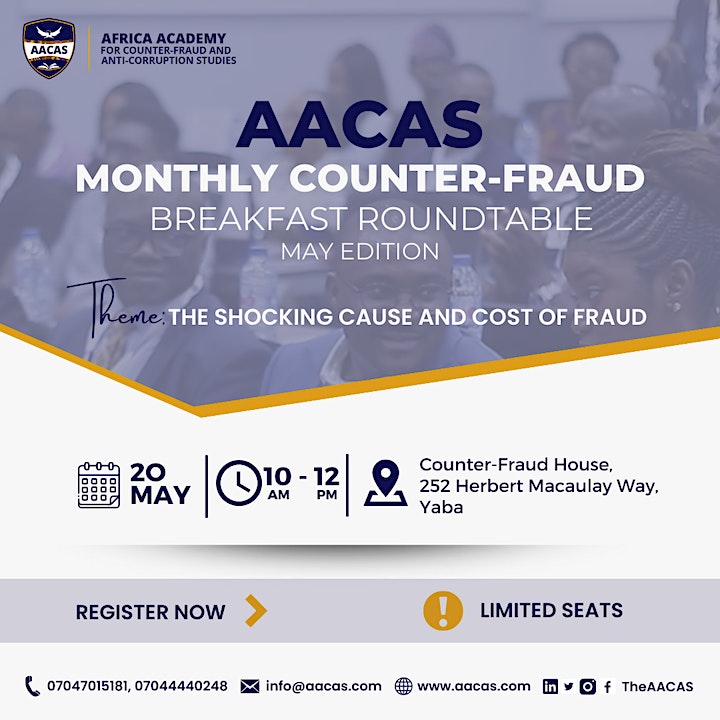 AACAS

AFRICA ACADEMY
FOR COUNTER-FRAUD AND ANTI-CORRUPTION STUDIES

AACAS
MONTHLY COUNTER-FRAUD
BREAKFAST ROUNDTABLE
MAY EDITION

Theme: THE SHOCKING CAUSE AND COST OF FRAUD

20 MAY

10 AM - 12 PM

Counter-Fraud House, 252 Herbert Macaulay Way, Yaba

REGISTER NOW

LIMITED SEATS

07047015181, 07044440248 info@aacas.com www.aacas.com TheAACAS